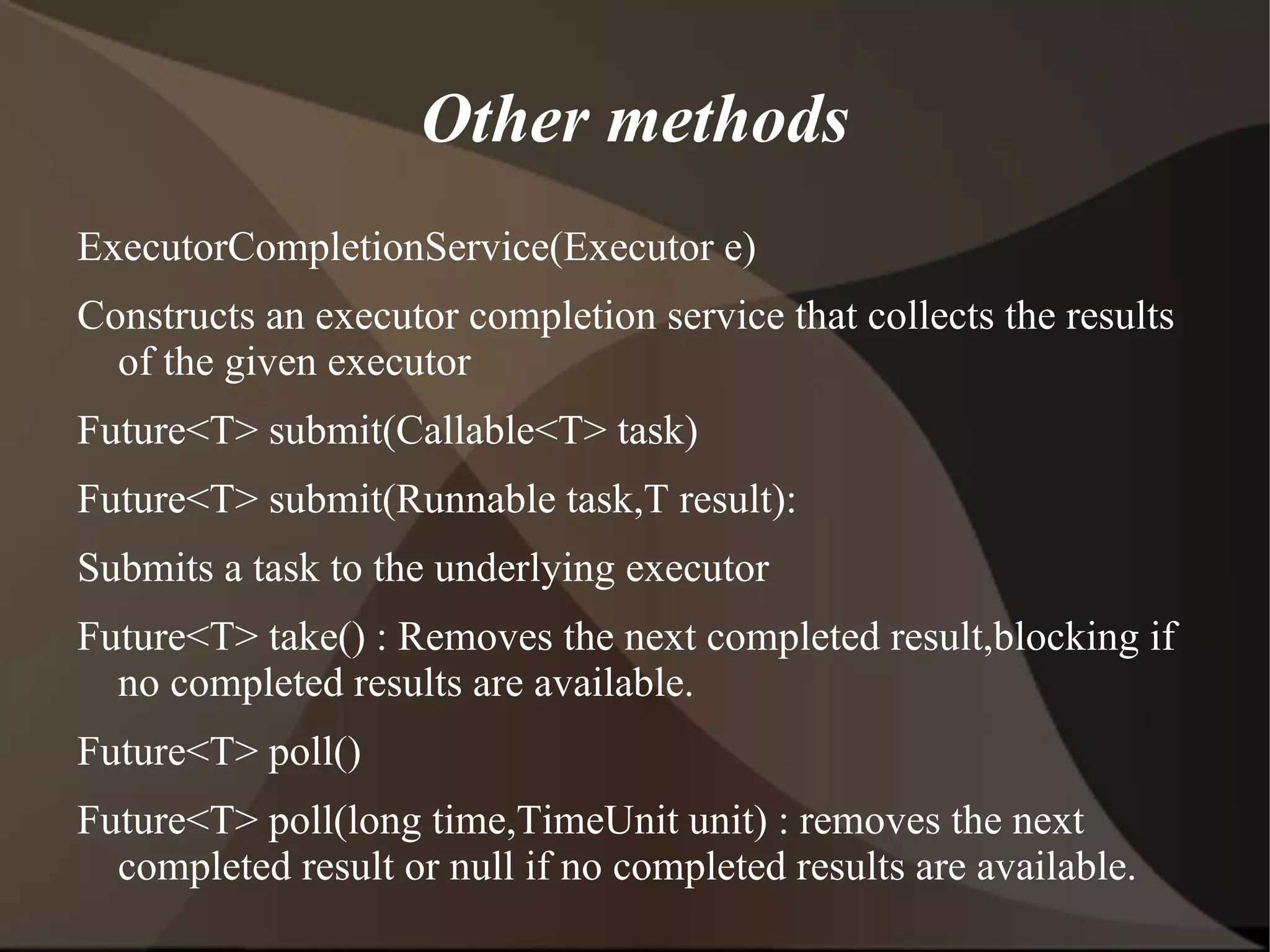 Other methods

ExecutorCompletionService(Executor e)

Constructs an executor completion service that collects the results of the given executor

Future<T> submit(Callable<T> task)

Future<T> submit(Runnable task,T result):

Submits a task to the underlying executor

Future<T> take() : Removes the next completed result,blocking if no completed results are available.

Future<T> poll()

Future<T> poll(long time,TimeUnit unit) : removes the next completed result or null if no completed results are available.